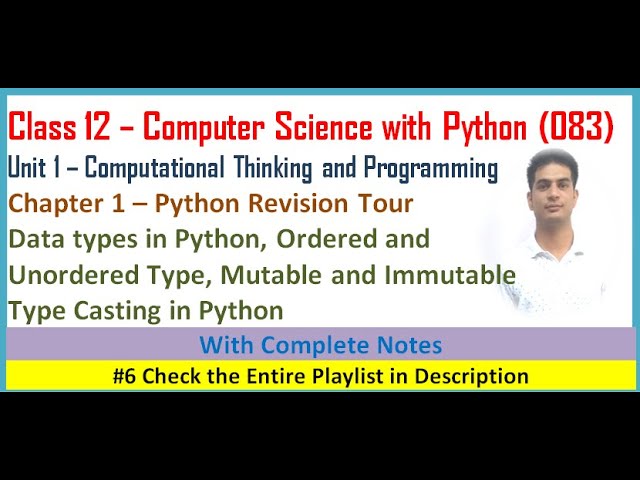 Class 12 – Computer Science with Python (083)
Unit 1 – Computational Thinking and Programming
Chapter 1 – Python Revision Tour
Data types in Python, Ordered and Unordered Type, Mutable and Immutable Type Casting in Python

With Complete Notes

#6 Check the Entire Playlist in Description